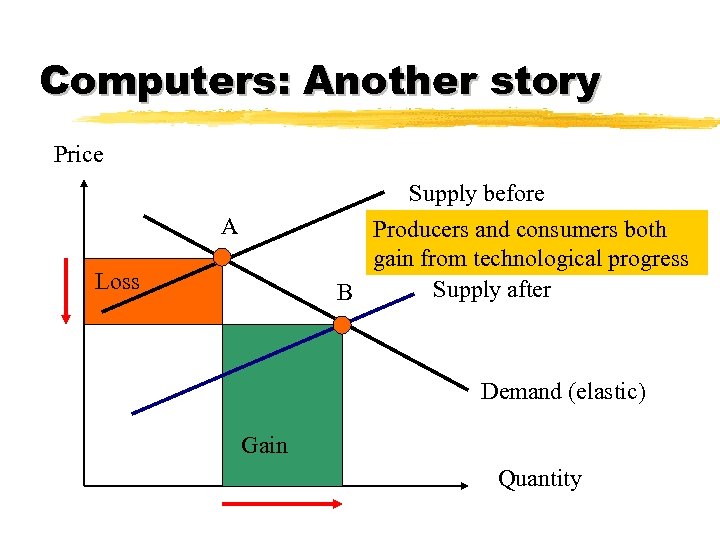 Computers: Another story

Price

Supply before

A

Producers and consumers both gain from technological progress

Loss

B

Supply after

Demand (elastic)

Gain

Quantity